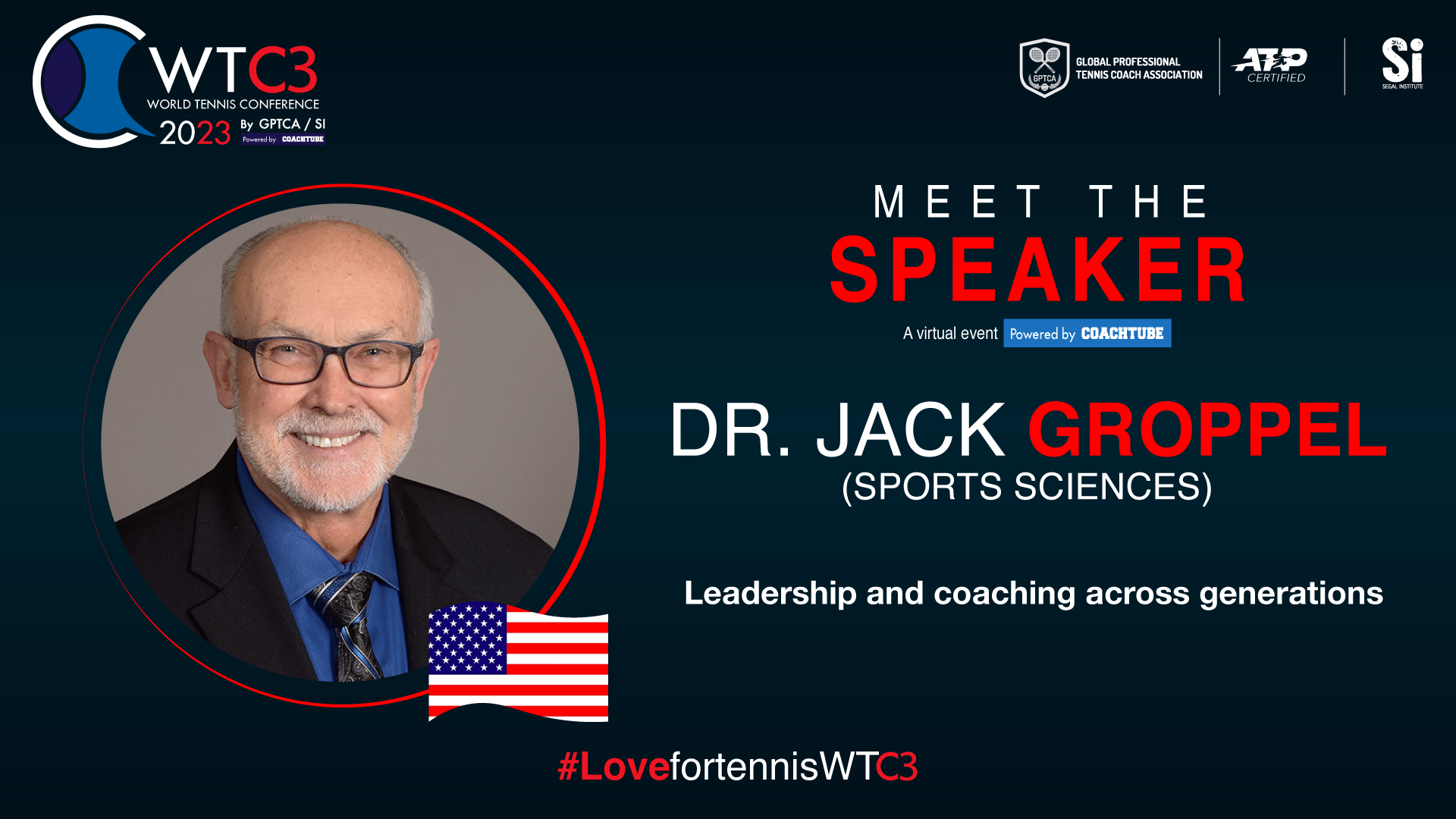 WTC3
WORLD TENNIS CONFERENCE
2023 By GPTCA / SI
Powered by COACHTUBE

GPTCA
GLOBAL PROFESSIONAL TENNIS COACH ASSOCIATION

ATP CERTIFIED

Si
SEGAL INSTITUTE

MEET THE
SPEAKER

A virtual event Powered by COACHTUBE

DR. JACK GROPPEL
(SPORTS SCIENCES)

Leadership and coaching across generations

#LovefortennisWTC3